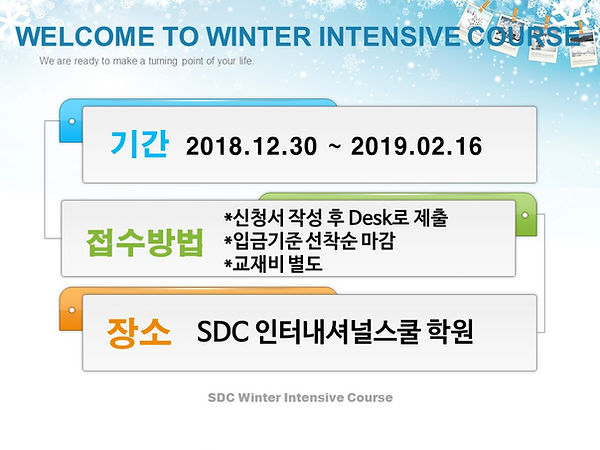 WELCOME TO WINTER INTENSIVE COURSE

We are ready to make a turning point of your life.

기간 2018.12.30 ~ 2019.02.16

접수방법
*신청서 작성 후 Desk로 제출
*입금기준 선착순 마감
*교재비 별도

장소 SDC 인터내셔널스쿨 학원

SDC Winter Intensive Course